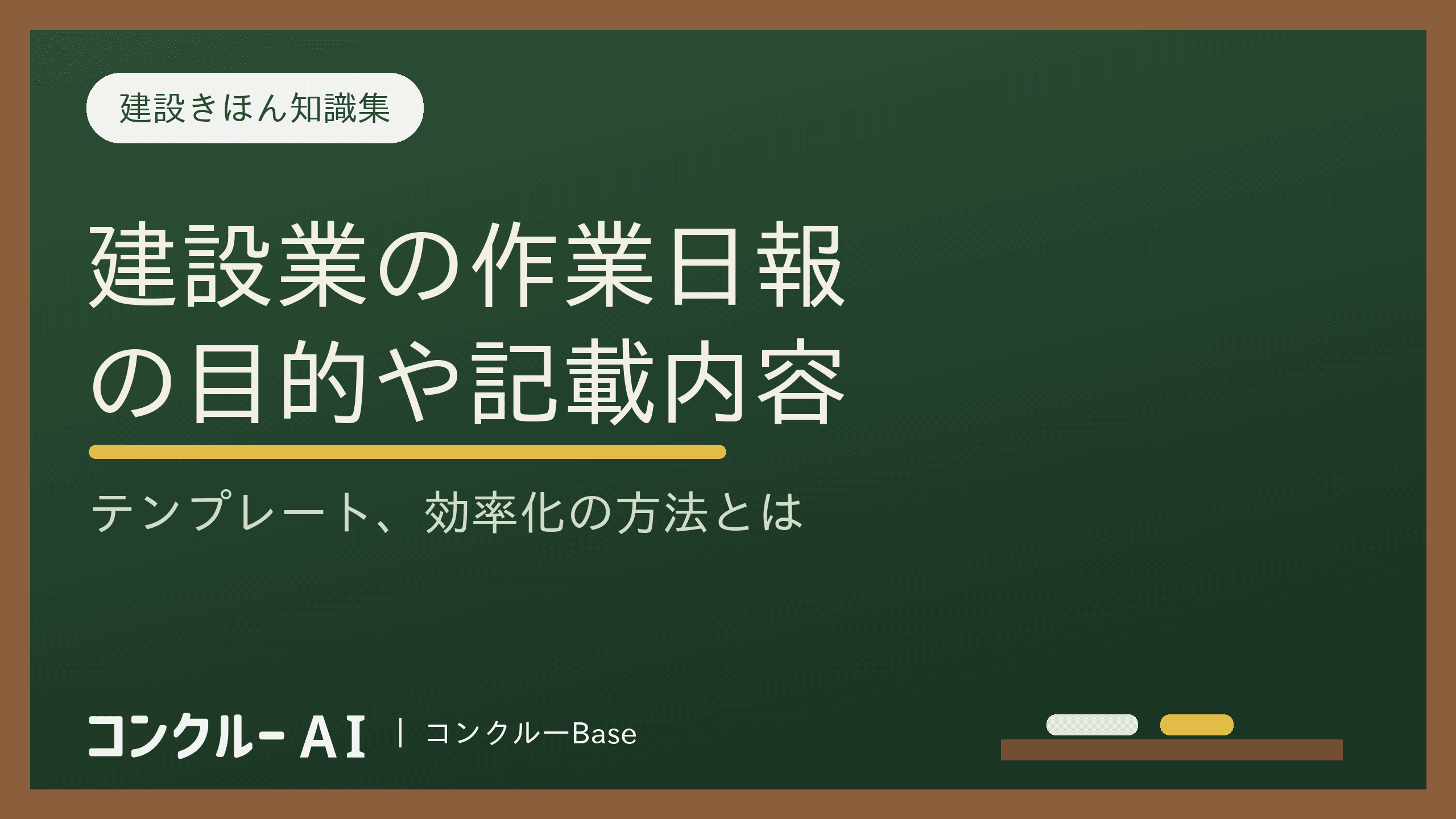 建設きほん知識集

建設業の作業日報の目的や記載内容

テンプレート、効率化の方法とは

コンクルー AI | コンクルーBase